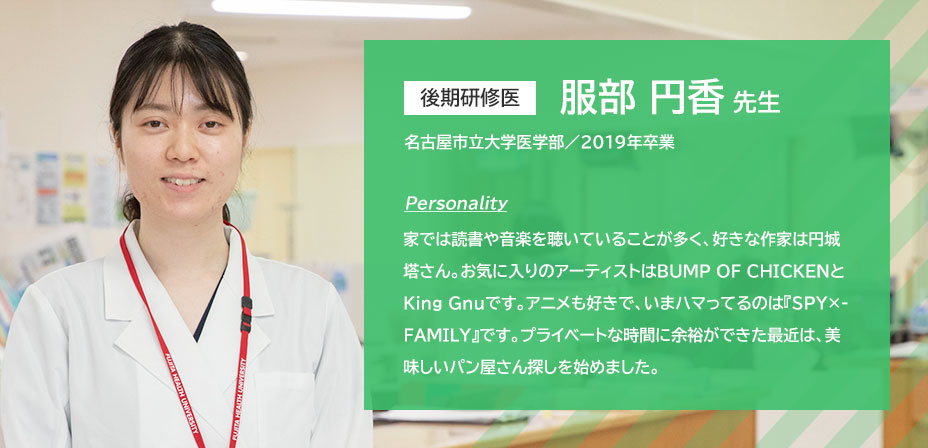 後期研修医

服部 円香 先生

名古屋市立大学医学部／2019年卒業

Personality

家では読書や音楽を聴いていることが多く、好きな作家は円城塔さん。お気に入りのアーティストはBUMP OF CHICKENとKing Gnuです。アニメも好きで、いまハマってるのは『SPY×FAMILY』です。プライベートな時間に余裕ができた最近は、美味しいパン屋さん探しを始めました。

FUJITA HEALTH UNIVERSITY